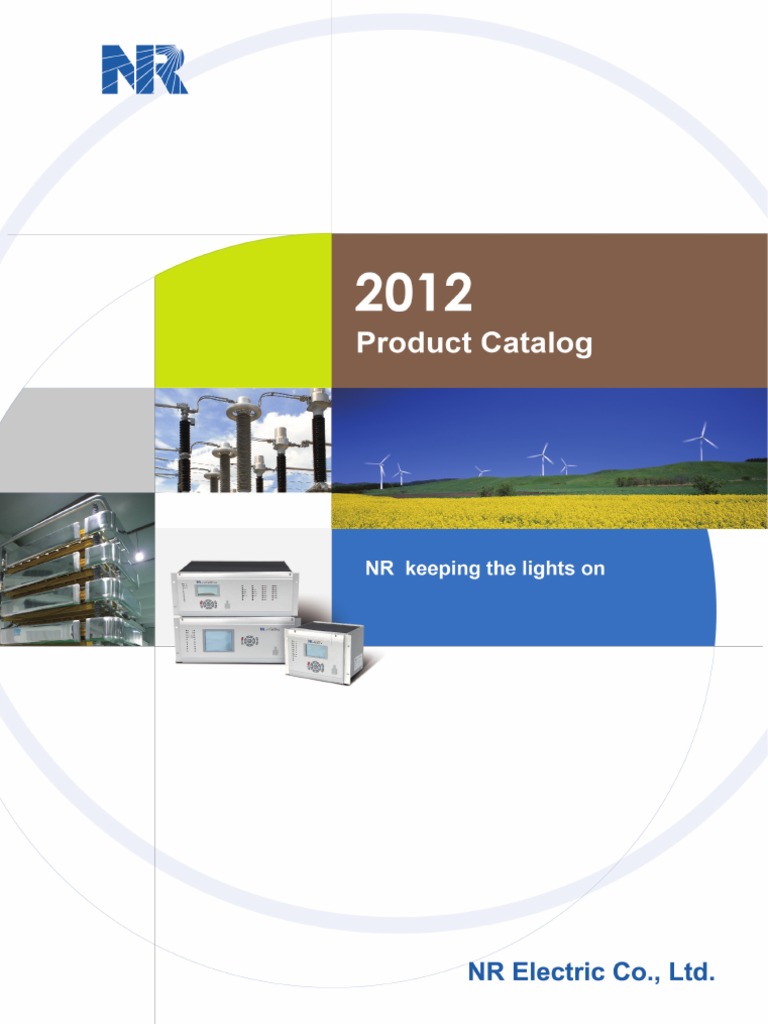 NR

2012
Product Catalog

NR keeping the lights on

NR Electric Co., Ltd.